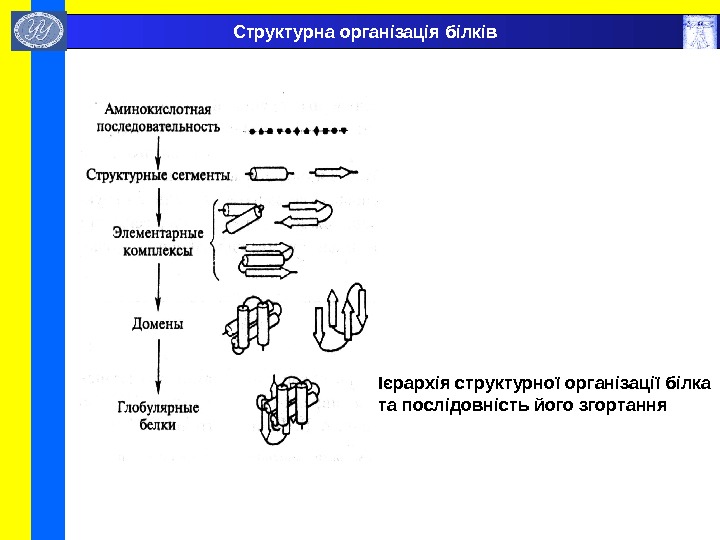 Структурна організація білків

Аминокислотная последовательность

Структурные сегменты

Элементарные комплексы

Домены

Глобулярные белки

Ієрархія структурної організації білка та послідовність його згортання